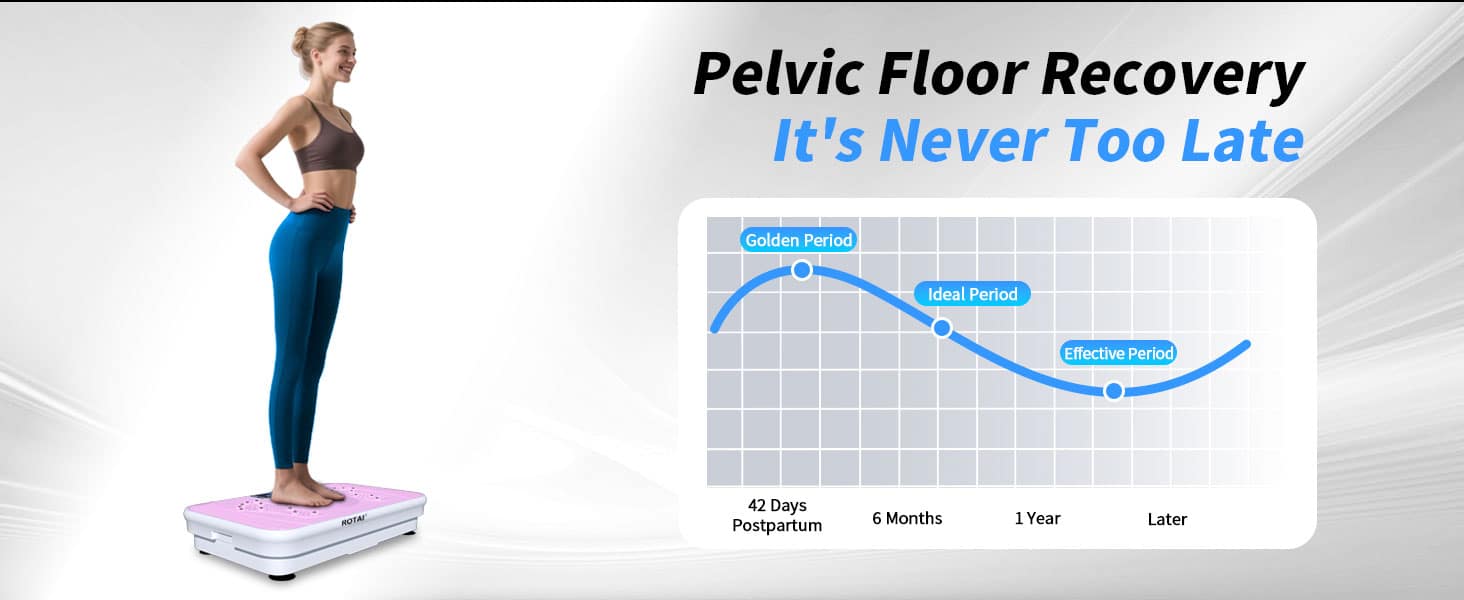 Pelvic Floor Recovery
It's Never Too Late

Golden Period
Ideal Period
Effective Period

42 Days Postpartum
6 Months
1 Year
Later

ROTAI